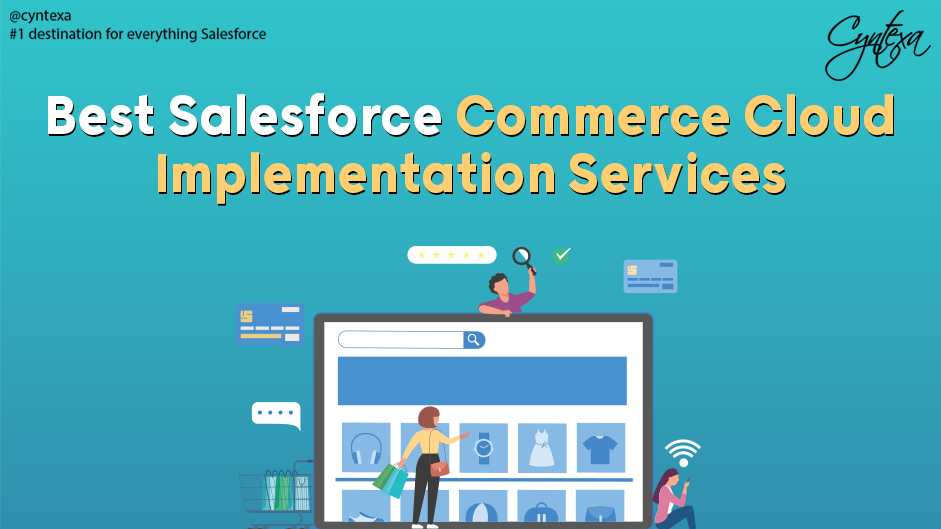 @cyntexa
#1 destination for everything Salesforce

Cyntexa

Best Salesforce Commerce Cloud Implementation Services